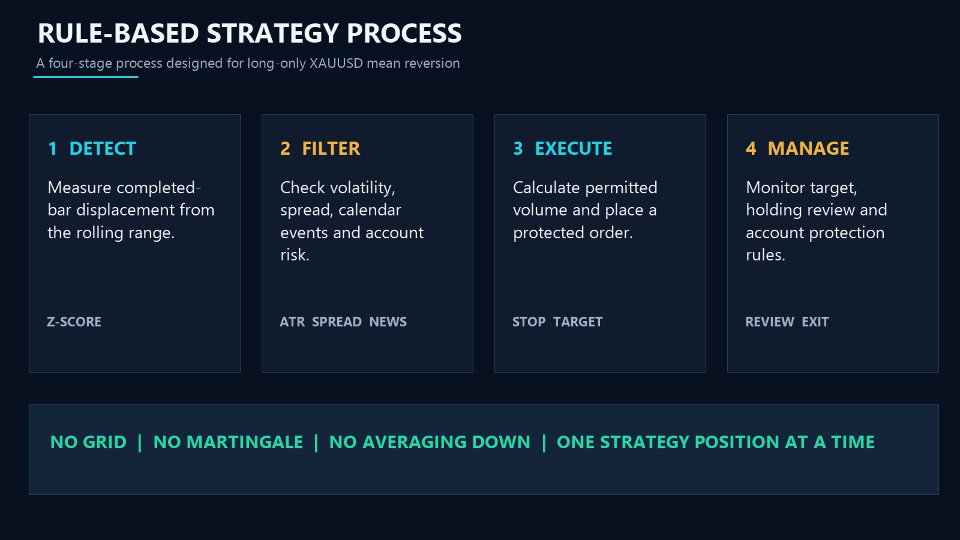 RULE-BASED STRATEGY PROCESS

A four-stage process designed for long-only XAUUSD mean reversion

1 DETECT

Measure completed-bar displacement from the rolling range.

Z-SCORE

2 FILTER

Check volatility, spread, calendar events and account risk.

ATR SPREAD NEWS

3 EXECUTE

Calculate permitted volume and place a protected order.

STOP TARGET

4 MANAGE

Monitor target, holding review and account protection rules.

REVIEW EXIT

NO GRID | NO MARTINGALE | NO AVERAGING DOWN | ONE STRATEGY POSITION AT A TIME